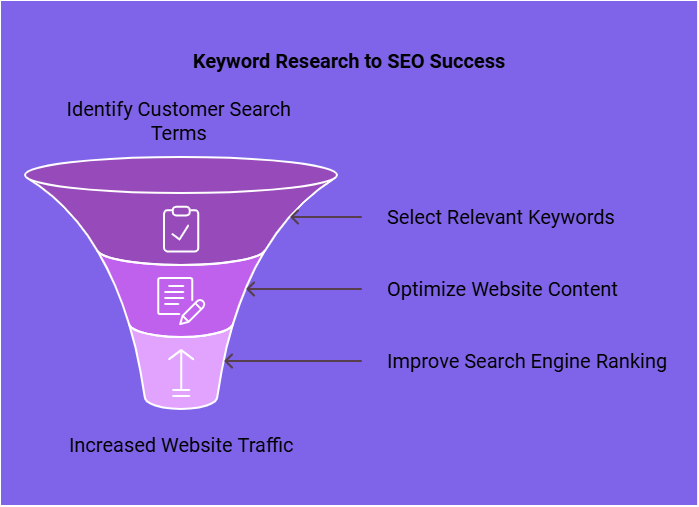 Keyword Research to SEO Success

Identify Customer Search Terms

Select Relevant Keywords

Optimize Website Content

Improve Search Engine Ranking

Increased Website Traffic